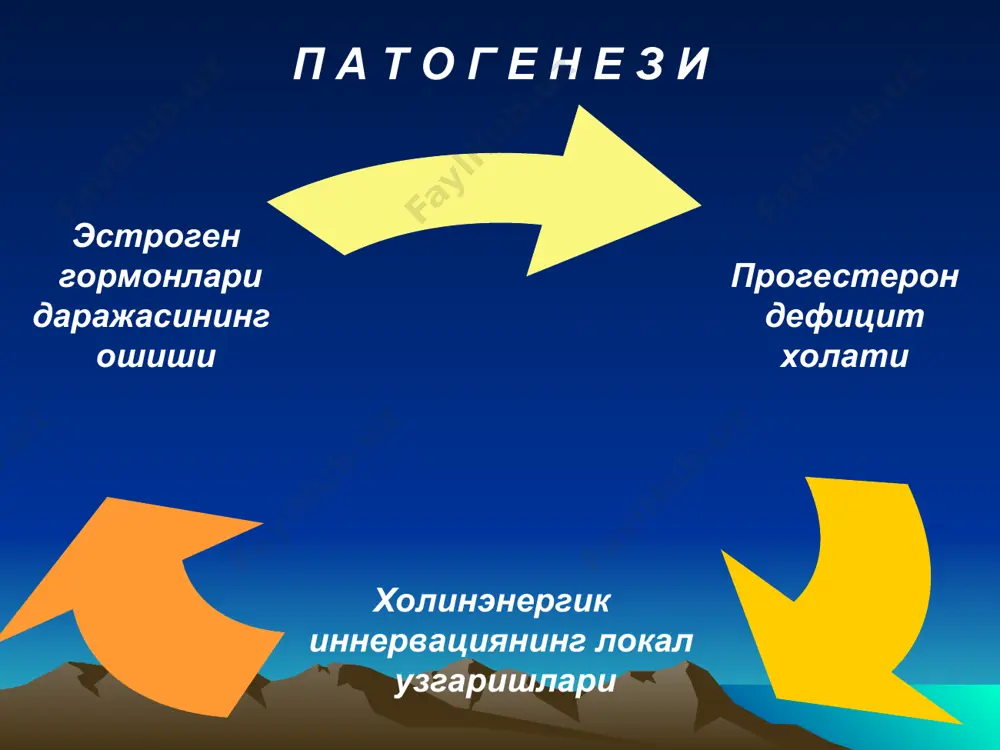 П А Т О Г Е Н Е З И

Эстроген гормонлари даражасининг ошиши

Прогестерон дефицит холати

Холинэнергик иннервациянинг локал узгаришлари